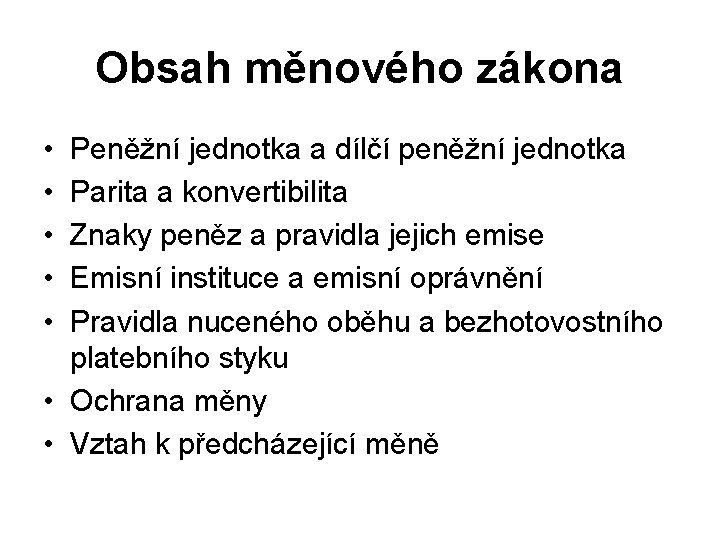 Obsah měnového zákona

• Peněžní jednotka a dílčí peněžní jednotka
• Parita a konvertibilita
• Znaky peněz a pravidla jejich emise
• Emisní instituce a emisní oprávnění
• Pravidla nuceného oběhu a bezhotovostního platebního styku
• Ochrana měny
• Vztah k předcházející měně